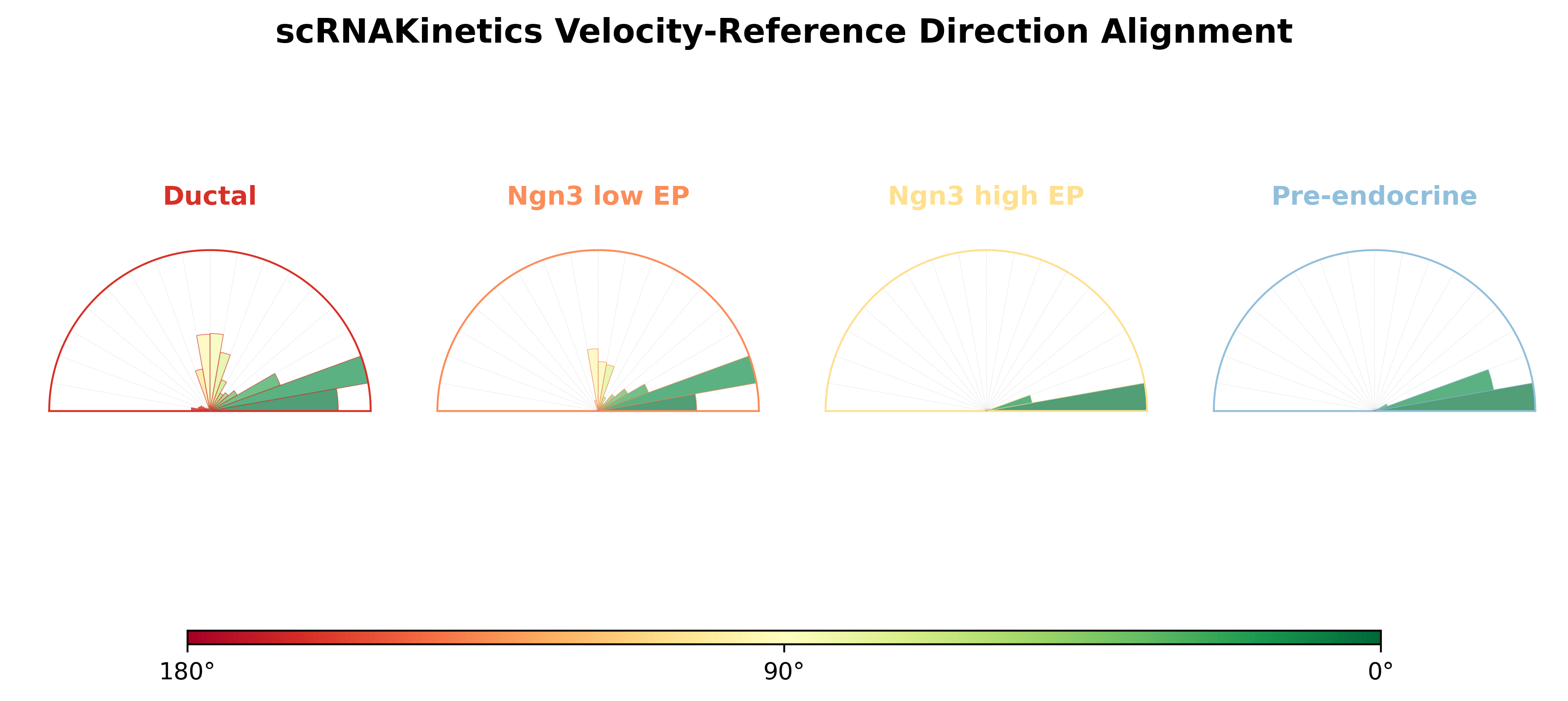 scRNAKinetics Velocity-Reference Direction Alignment

Ductal

Ngn3 low EP

Ngn3 high EP

Pre-endocrine

180°

90°

0°